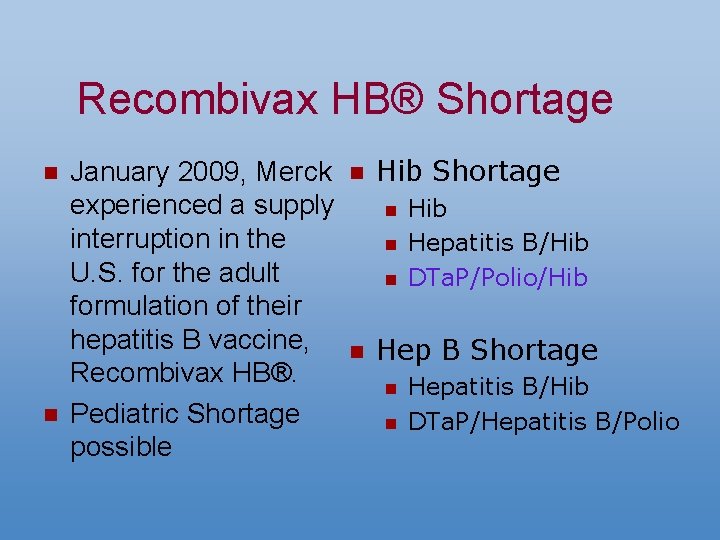 Recombivax HB® Shortage

- January 2009, Merck experienced a supply interruption in the U.S. for the adult formulation of their hepatitis B vaccine, Recombivax HB®.
- Pediatric Shortage possible

- Hib Shortage
  - Hib
  - Hepatitis B/Hib
  - DTaP/Polio/Hib

- Hep B Shortage
  - Hepatitis B/Hib
  - DTaP/Hepatitis B/Polio